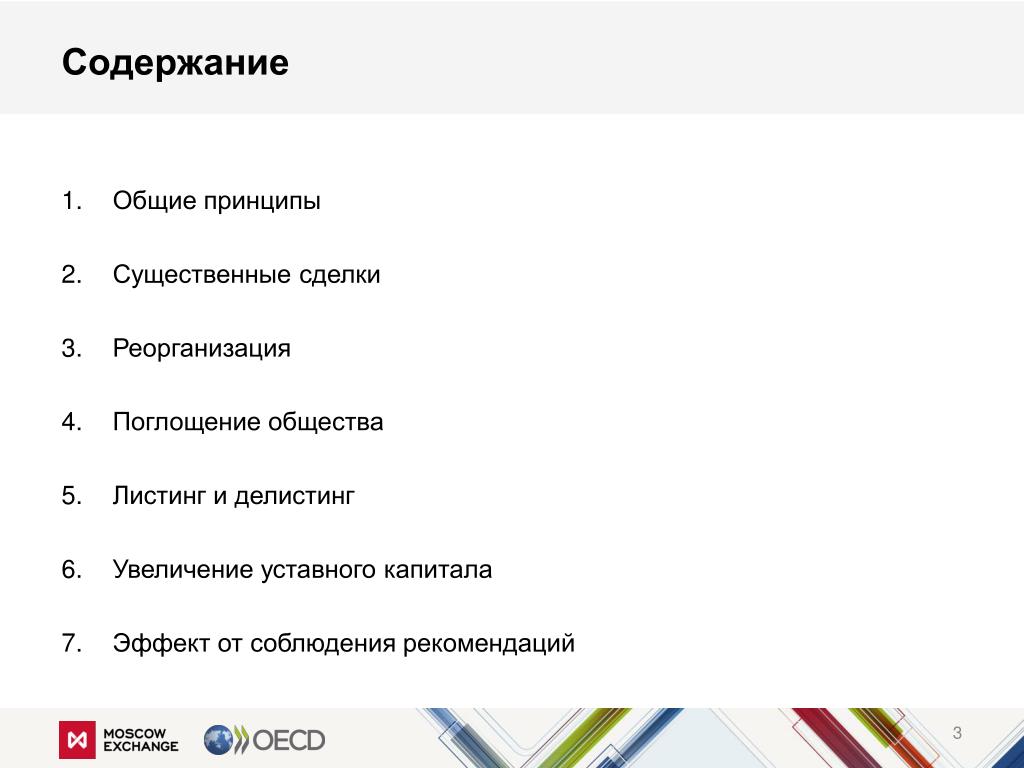 Содержание

1. Общие принципы

2. Существенные сделки

3. Реорганизация

4. Поглощение общества

5. Листинг и делистинг

6. Увеличение уставного капитала

7. Эффект от соблюдения рекомендаций

MOSCOW EXCHANGE

OECD

3